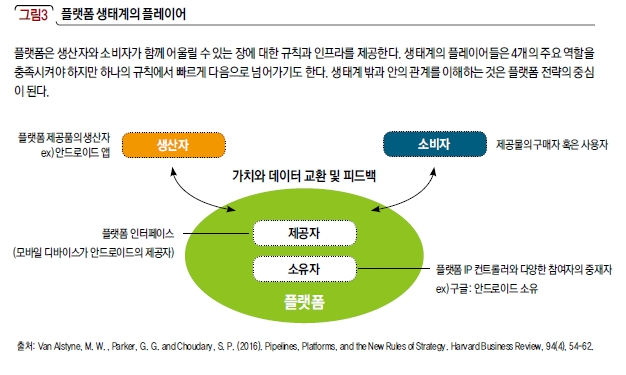 그림3 플랫폼 생태계의 플레이어

플랫폼은 생산자와 소비자가 함께 어울릴 수 있는 장에 대한 규칙과 인프라를 제공한다. 생태계의 플레이어들은 4개의 주요 역할을 충족시켜야 하지만 하나의 규칙에서 빠르게 다음으로 넘어가기도 한다. 생태계 밖과 안의 관계를 이해하는 것은 플랫폼 전략의 중심이 된다.

플랫폼 제공품의 생산자
ex) 안드로이드 앱

생산자

소비자

제공물의 구매자 혹은 사용자

가치와 데이터 교환 및 피드백

플랫폼 인터페이스
(모바일 디바이스가 안드로이드의 제공자)

제공자

소유자

플랫폼 IP 컨트롤러와 다양한 참여자의 중재자
ex) 구글: 안드로이드 소유

플랫폼

출처: Van Alstyne, M. W., Parker, G. G. and Choudary, S. P. (2016). Pipelines, Platforms, and the New Rules of Strategy. Harvard Business Review, 94(4), 54-62.